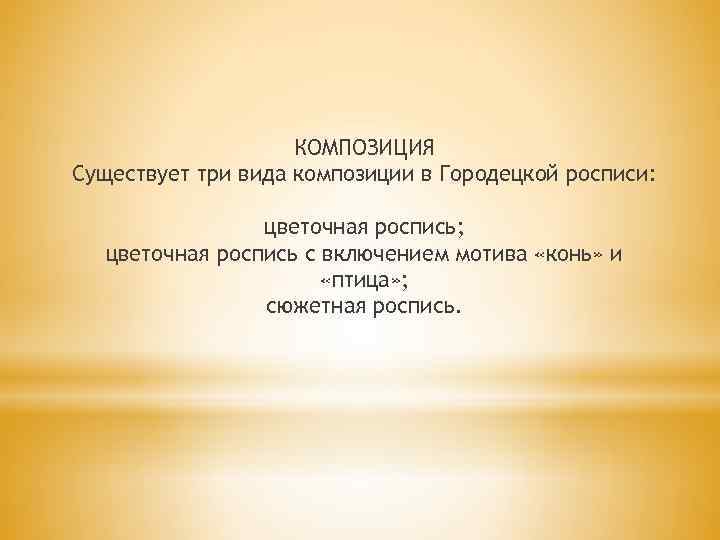 КОМПОЗИЦИЯ
Существует три вида композиции в Городецкой росписи:

цветочная роспись;
цветочная роспись с включением мотива «конь» и «птица»;
сюжетная роспись.